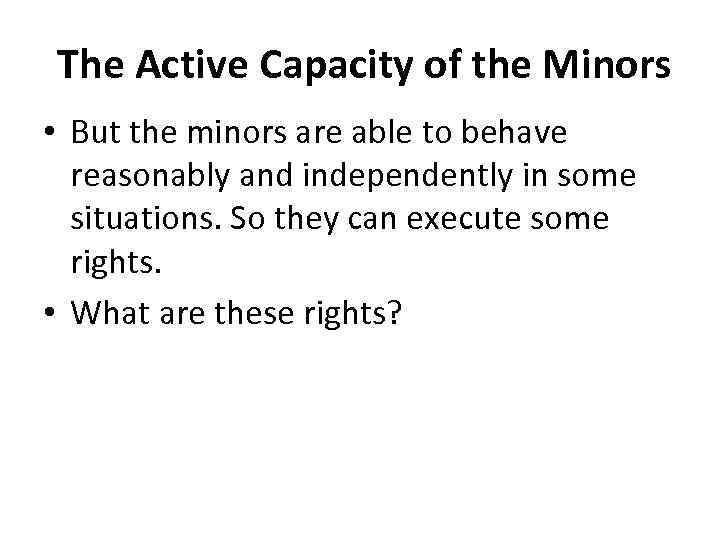 The Active Capacity of the Minors

• But the minors are able to behave reasonably and independently in some situations. So they can execute some rights.

• What are these rights?